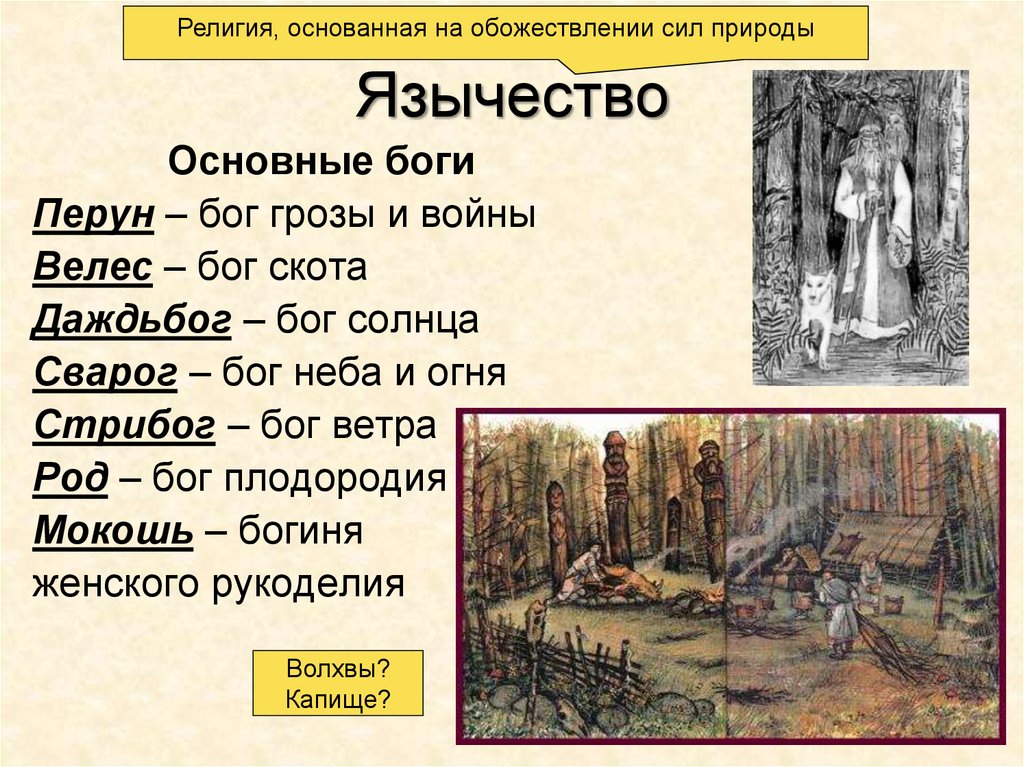 Религия, основанная на обожествлении сил природы

Язычество

Основные боги

Перун – бог грозы и войны

Велес – бог скота

Даждьбог – бог солнца

Сварог – бог неба и огня

Стрибог – бог ветра

Род – бог плодородия

Мокошь – богиня женского рукоделия

Волхвы?
Капище?